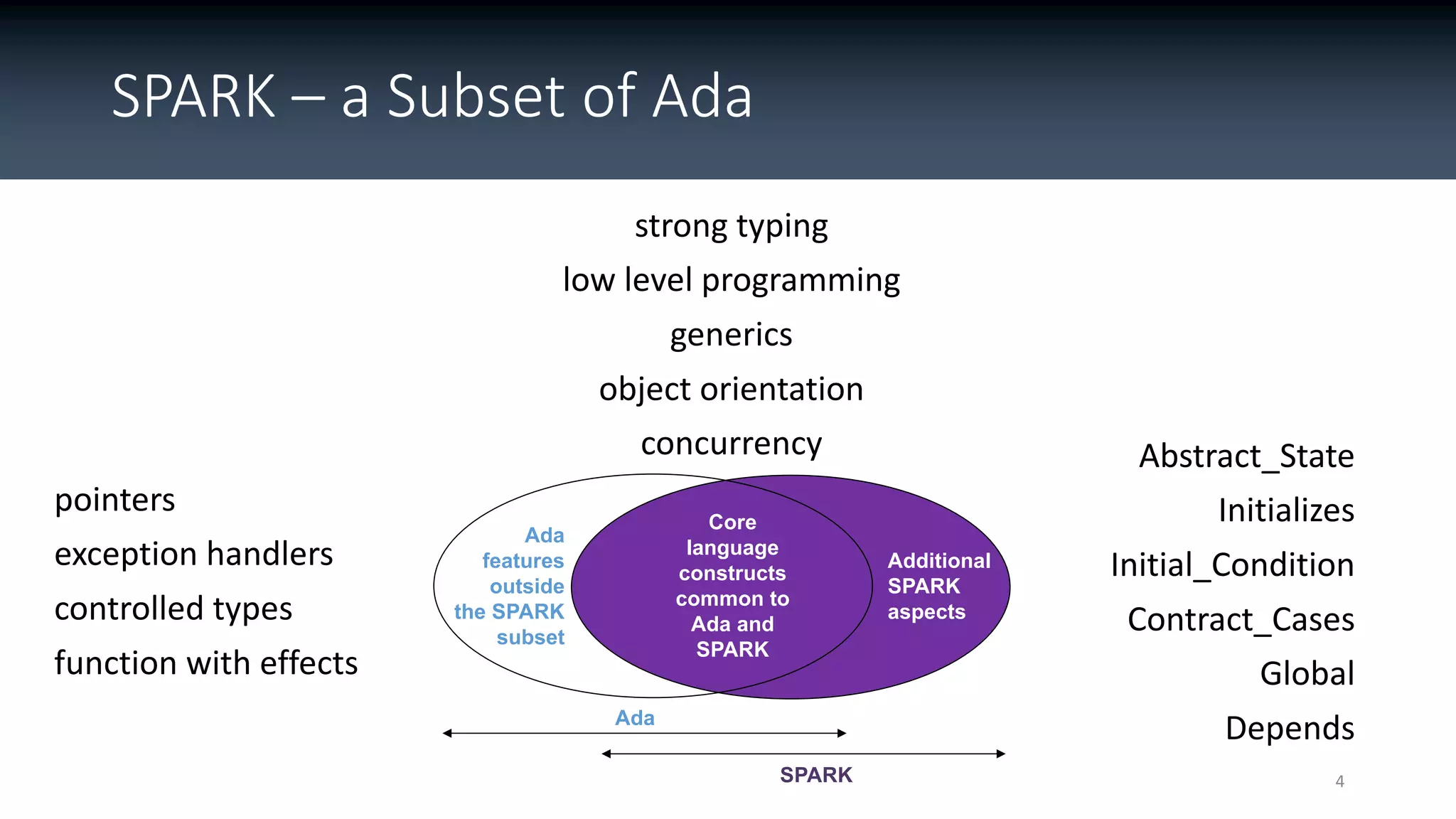 SPARK – a Subset of Ada

strong typing

low level programming

generics

object orientation

concurrency

pointers

exception handlers

controlled types

function with effects

Ada features outside the SPARK subset

Core language constructs common to Ada and SPARK

Additional SPARK aspects

Ada

SPARK

Abstract_State

Initializes

Initial_Condition

Contract_Cases

Global

Depends

4